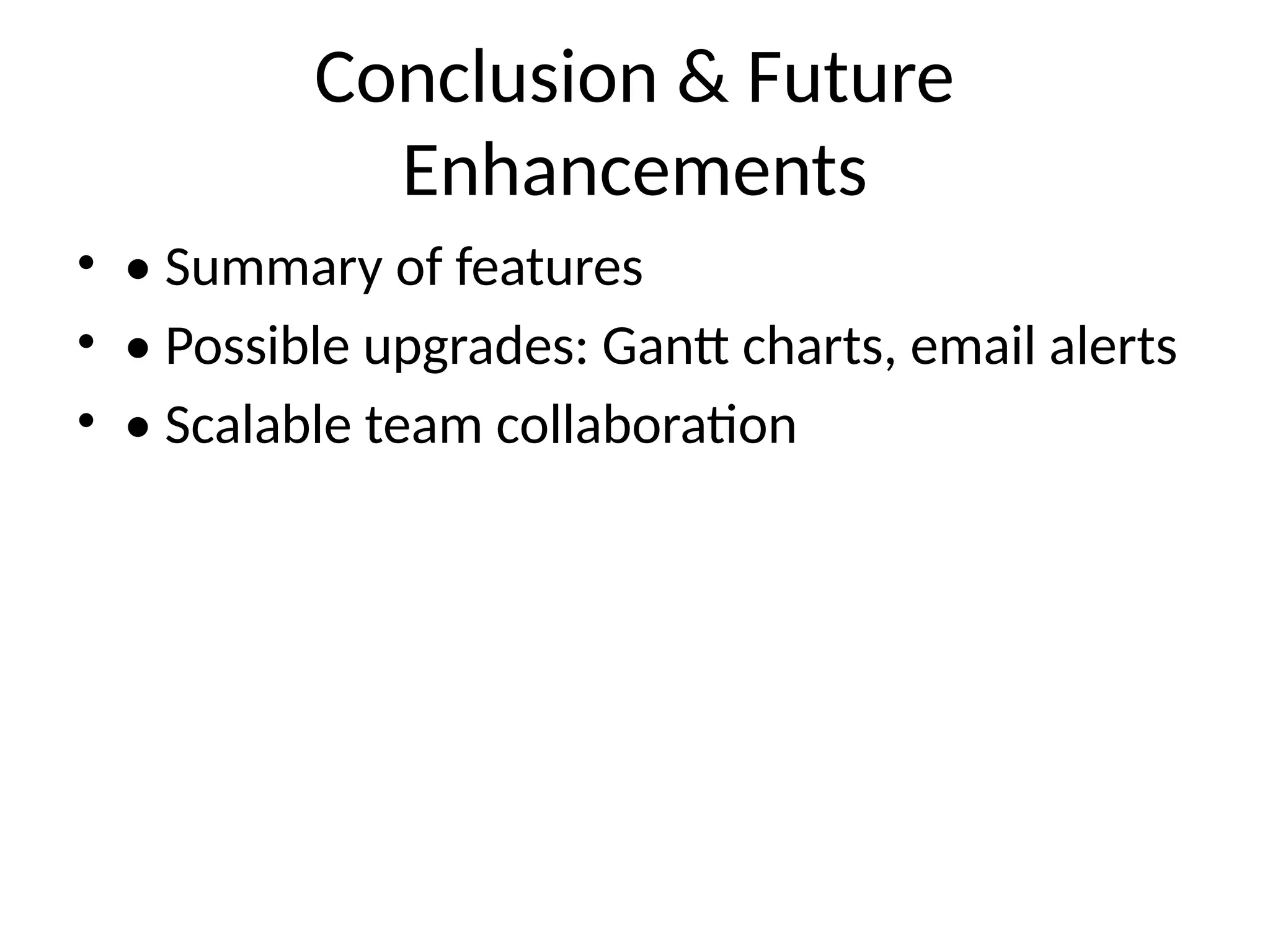 Conclusion & Future Enhancements

• • Summary of features
• • Possible upgrades: Gantt charts, email alerts
• • Scalable team collaboration